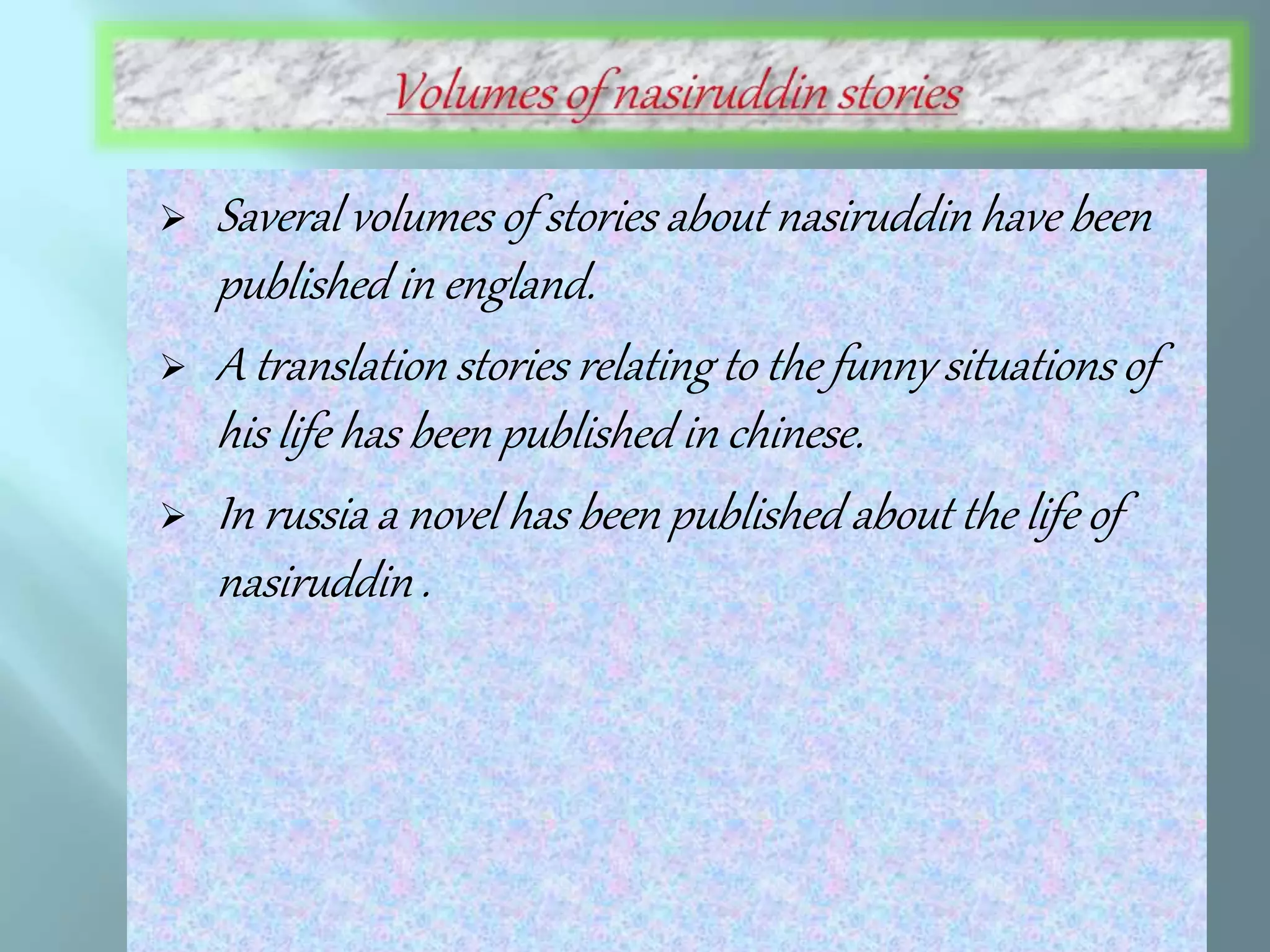 Volumes of nasiruddin stories

➢ Saveral volumes of stories about nasiruddin have been published in england.

➢ A translation stories relating to the funny situations of his life has been published in chinese.

➢ In russia a novel has been published about the life of nasiruddin .